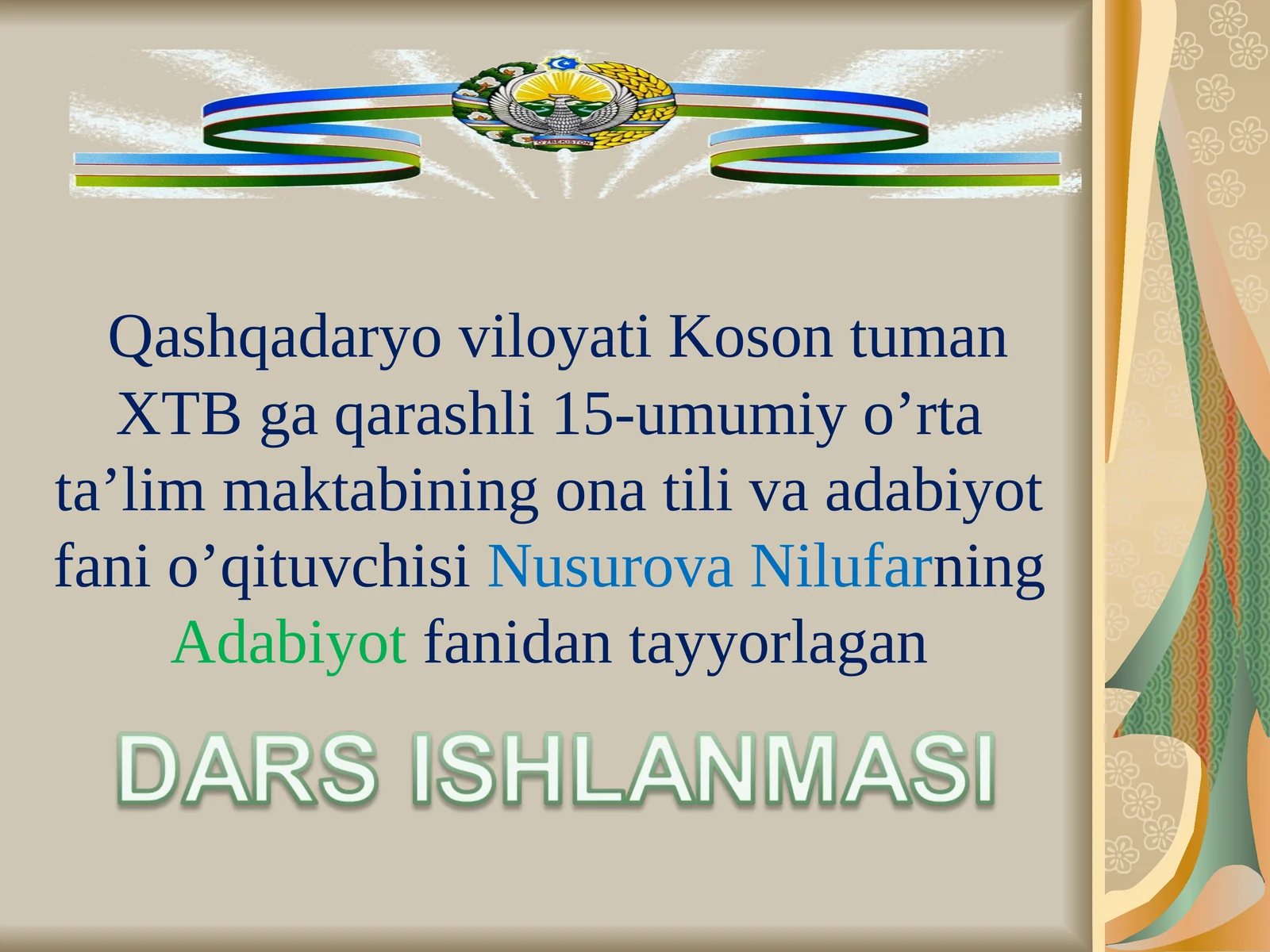 O'ZBEKISTON

Qashqadaryo viloyati Koson tuman XTB ga qarashli 15-umumiy o’rta ta’lim maktabining ona tili va adabiyot fani o’qituvchisi Nusurova Nilufarning Adabiyot fanidan tayyorlagan

DARS ISHLANMASI